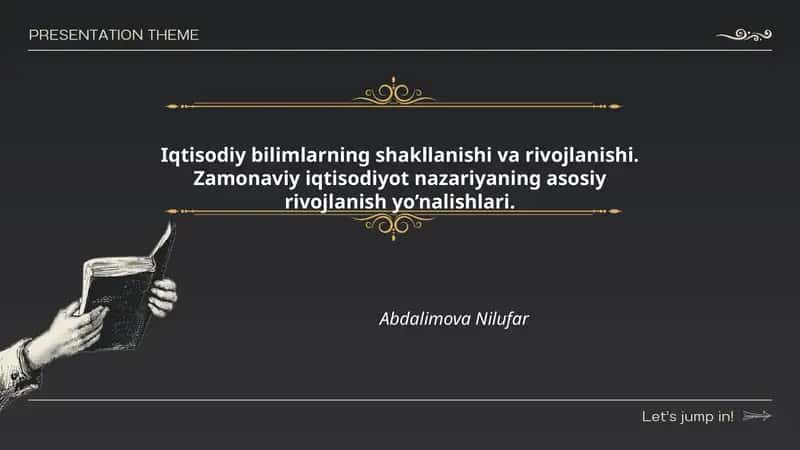 PRESENTATION THEME

Iqtisodiy bilimlarning shakllanishi va rivojlanishi. Zamonaviy iqtisodiyot nazariyaning asosiy rivojlanish yo'nalishlari.

Abdalimova Nilufar

Let's jump in!